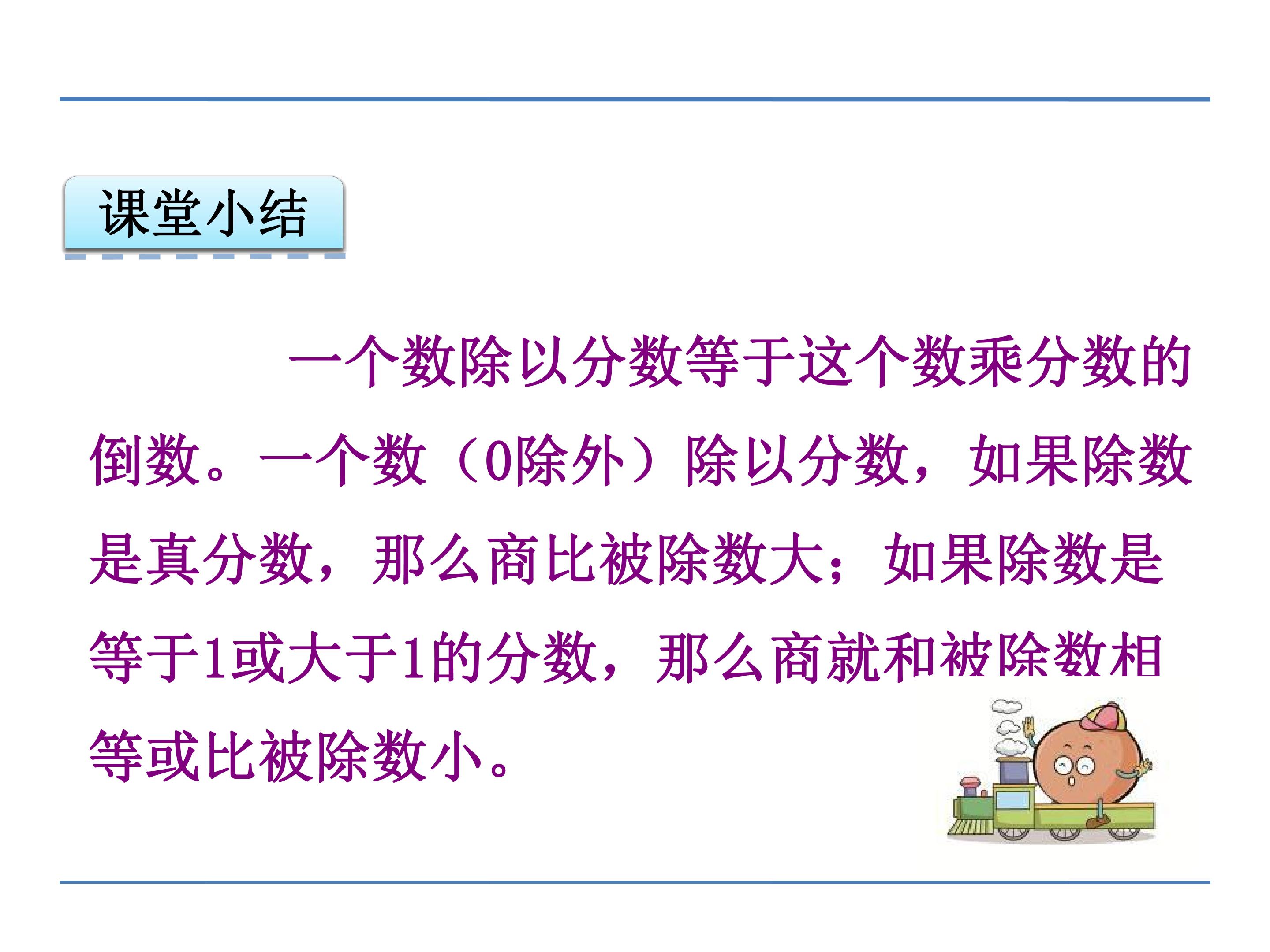 课堂小结

一个数除以分数等于这个数乘分数的倒数。一个数（0除外）除以分数，如果除数是真分数，那么商比被除数大；如果除数是等于1或大于1的分数，那么商就和被除数相等或比被除数小。